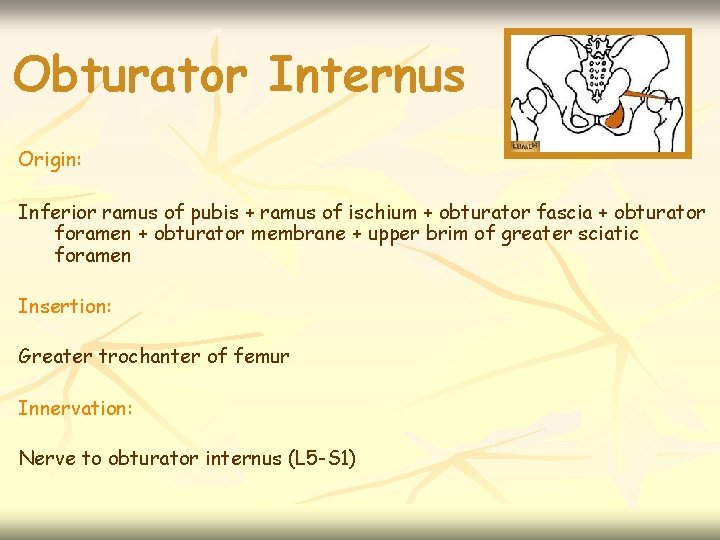 Obturator Internus

Origin:

Inferior ramus of pubis + ramus of ischium + obturator fascia + obturator foramen + obturator membrane + upper brim of greater sciatic foramen

Insertion:

Greater trochanter of femur

Innervation:

Nerve to obturator internus (L5-S1)